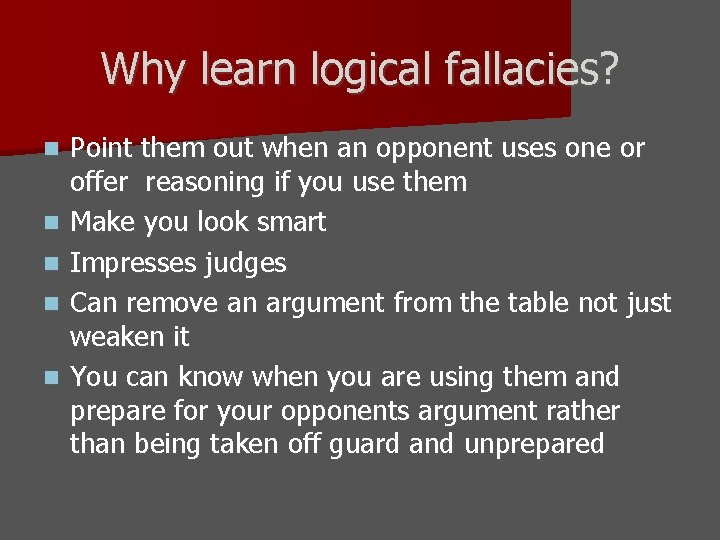 Why learn logical fallacies?

- Point them out when an opponent uses one or offer reasoning if you use them
- Make you look smart
- Impresses judges
- Can remove an argument from the table not just weaken it
- You can know when you are using them and prepare for your opponents argument rather than being taken off guard and unprepared